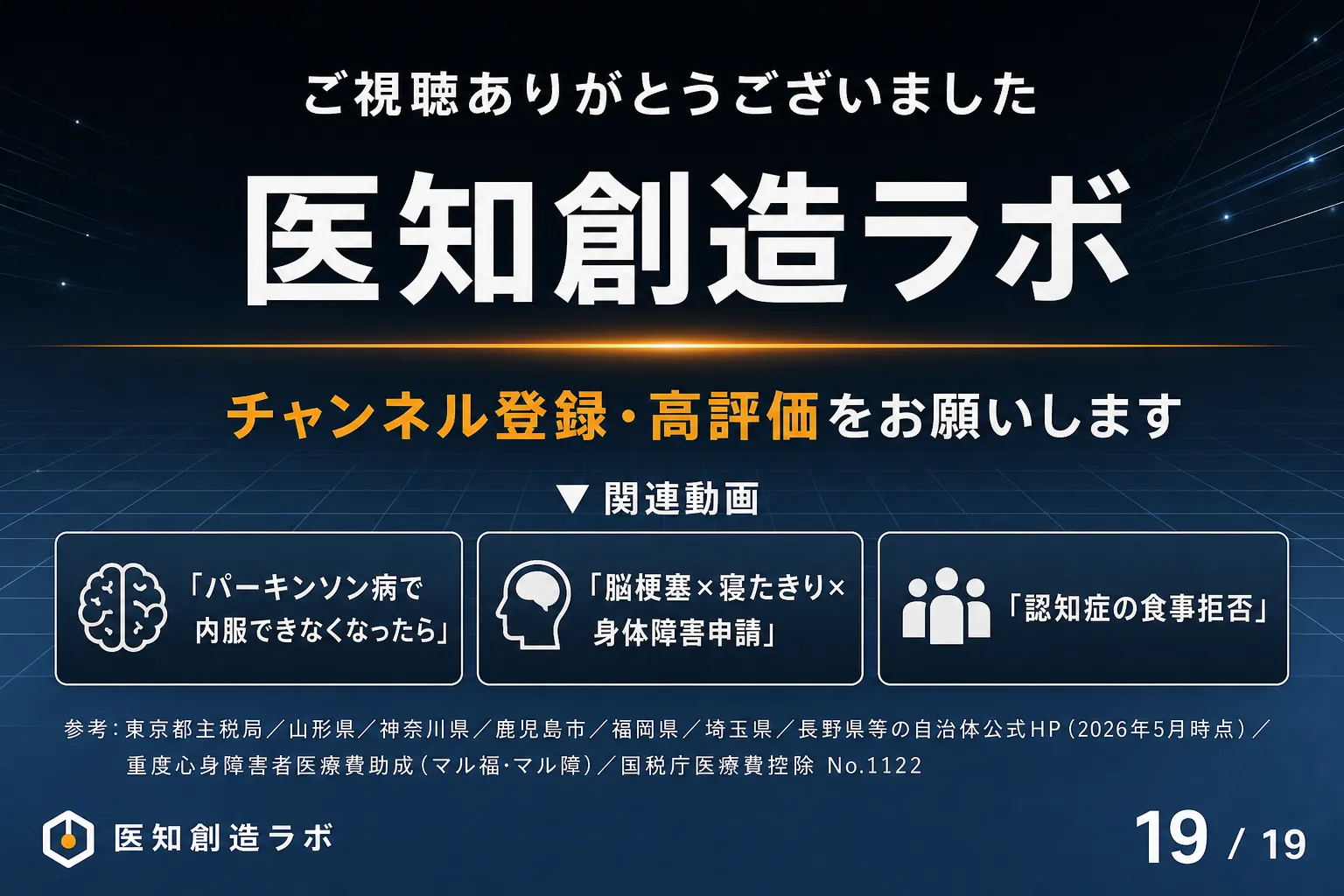 ご視聴ありがとうございました

医知創造ラボ

チャンネル登録・高評価をお願いします

▼ 関連動画

「パーキンソン病で内服できなくなったら」

「脳梗塞×寝たきり×身体障害申請」

「認知症の食事拒否」

参考：東京都主税局／山形県／神奈川県／鹿児島市／福岡県／埼玉県／長野県等の自治体公式HP（2026年5月時点）／重度心身障害者医療費助成（マル福･マル障）／国税庁医療費控除 No.1122

医知創造ラボ

19 / 19